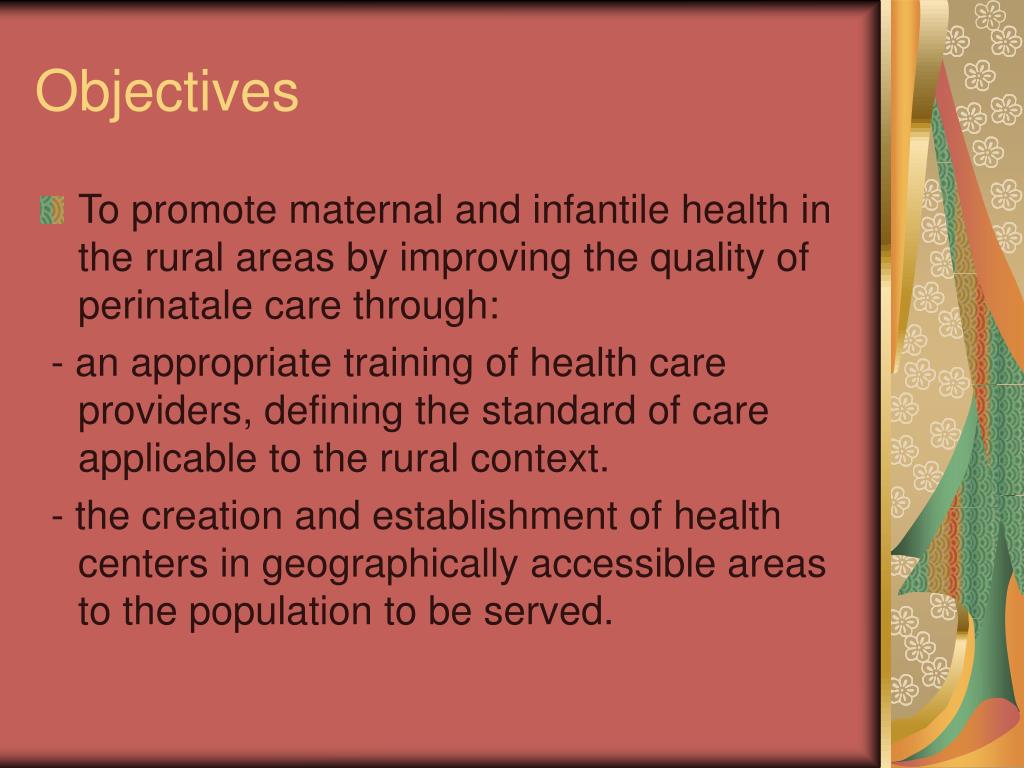 Objectives

To promote maternal and infantile health in the rural areas by improving the quality of perinatale care through:

- an appropriate training of health care providers, defining the standard of care applicable to the rural context.

- the creation and establishment of health centers in geographically accessible areas to the population to be served.